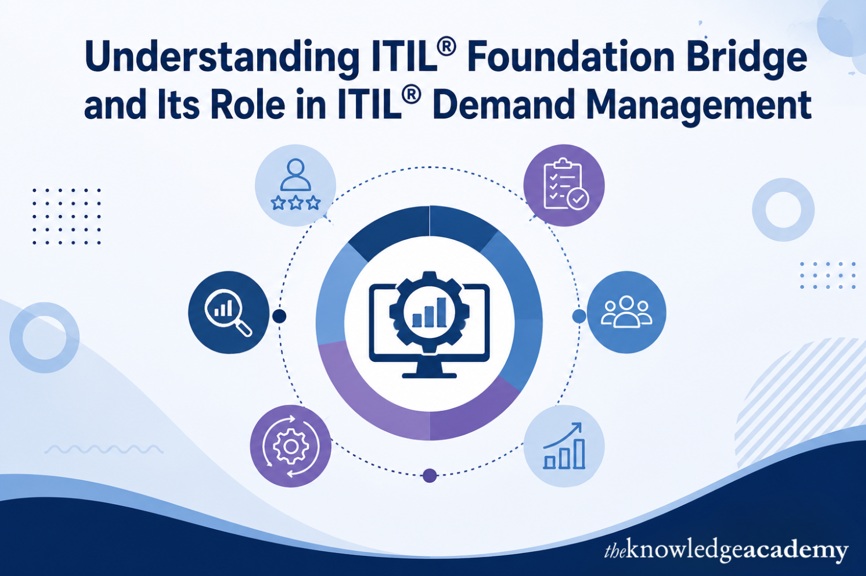 Understanding ITIL® Foundation Bridge and Its Role in ITIL® Demand Management

theknowledgeacademy